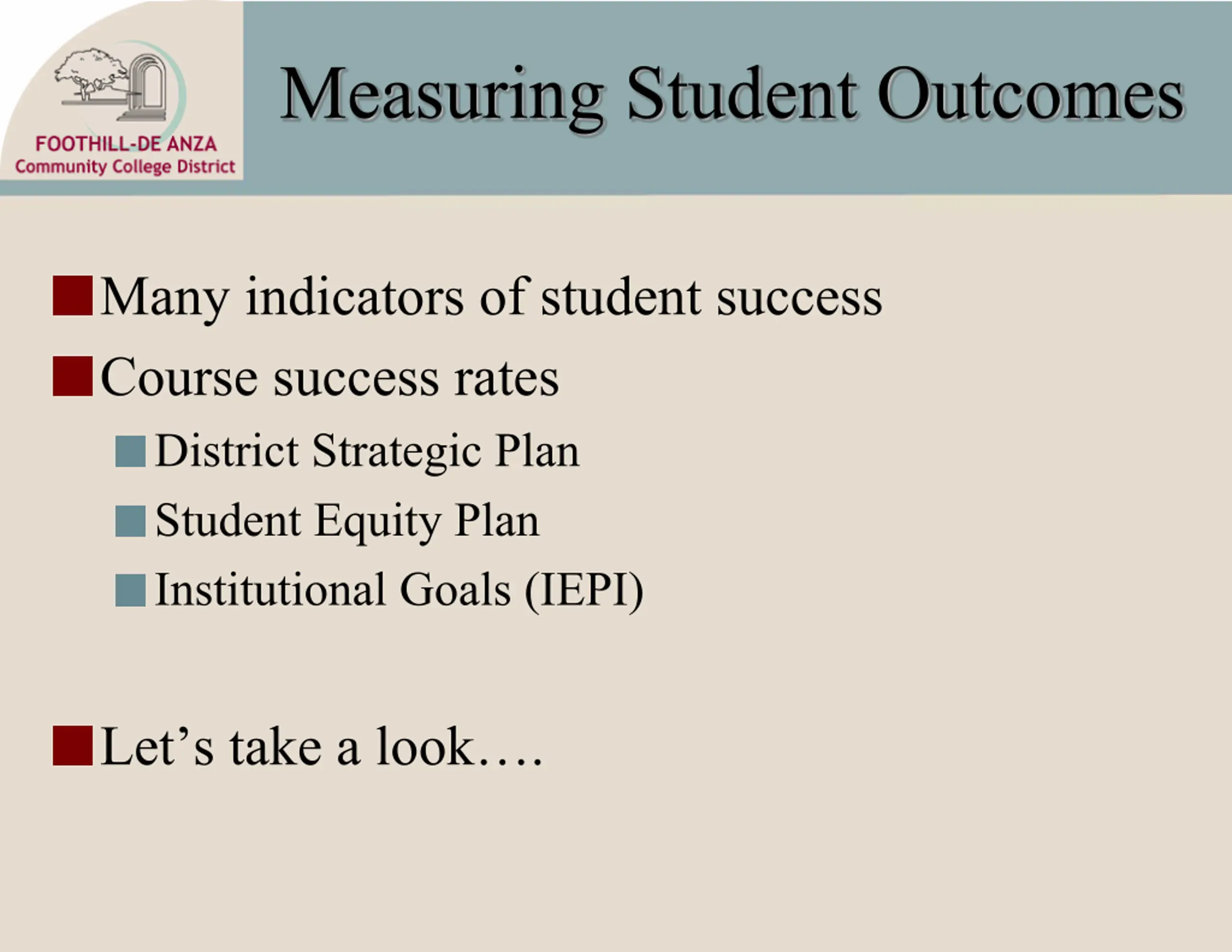 FOOTHILL-DE ANZA
Community College District

Measuring Student Outcomes

Many indicators of student success

Course success rates

District Strategic Plan

Student Equity Plan

Institutional Goals (IEPI)

Let’s take a look….